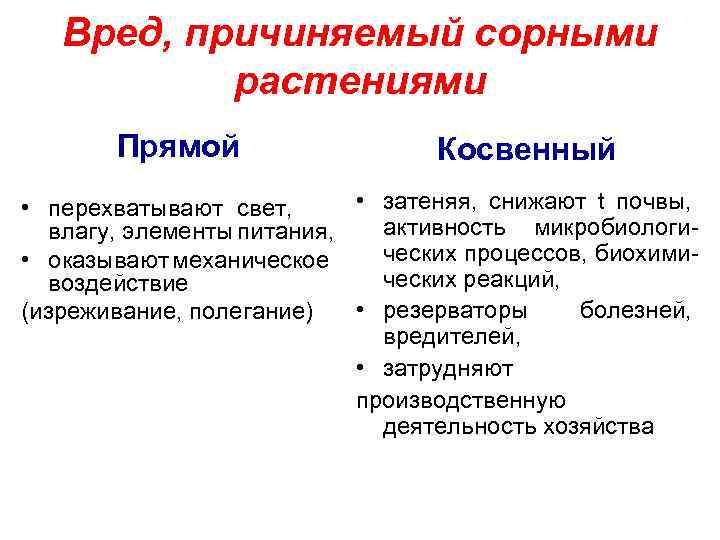 Вред, причиняемый сорными растениями

Прямой

• перехватывают свет, влагу, элементы питания,
• оказывают механическое воздействие
(изреживание, полегание)

Косвенный

• затеняя, снижают t почвы, активность микробиологических процессов, биохимических реакций,
• резерваторы болезней, вредителей,
• затрудняют
производственную деятельность хозяйства